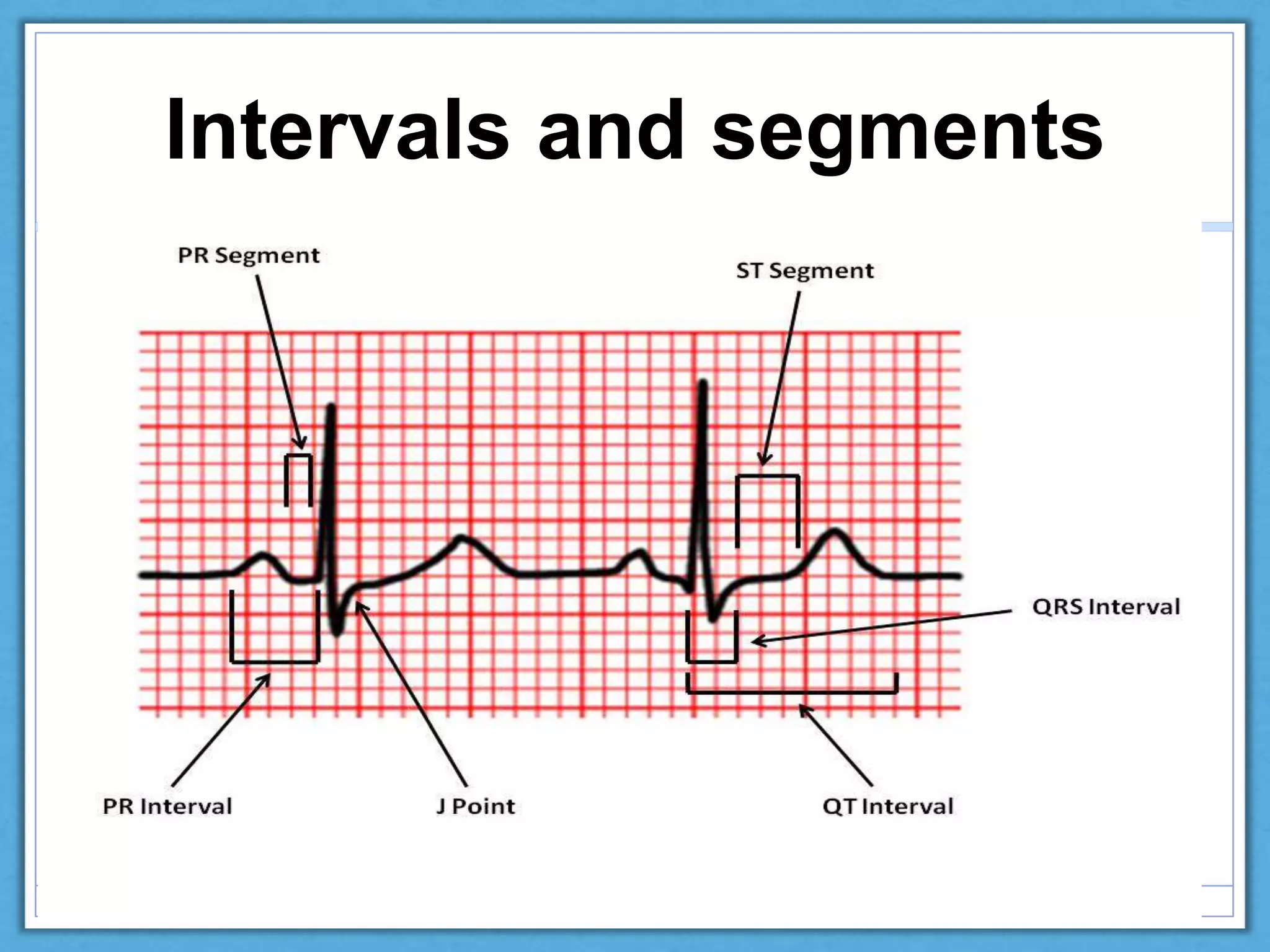 Intervals and segments

PR Segment

ST Segment

QRS Interval

PR Interval

J Point

QT Interval